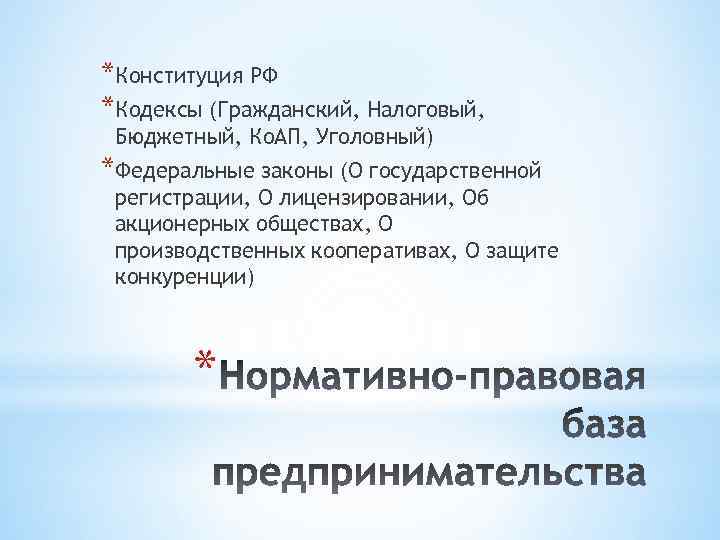 *Конституция РФ

*Кодексы (Гражданский, Налоговый, Бюджетный, КоАП, Уголовный)

*Федеральные законы (О государственной регистрации, О лицензировании, Об акционерных обществах, О производственных кооперативах, О защите конкуренции)

*Нормативно-правовая база предпринимательства